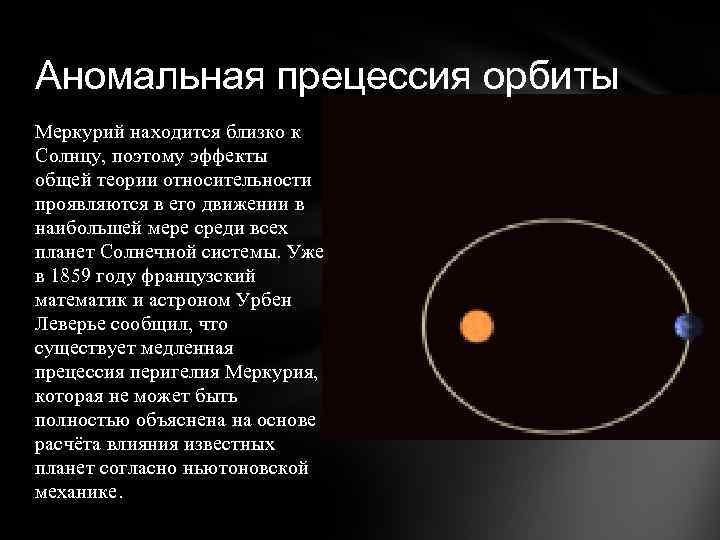 Аномальная прецессия орбиты

Меркурий находится близко к Солнцу, поэтому эффекты общей теории относительности проявляются в его движении в наибольшей мере среди всех планет Солнечной системы. Уже в 1859 году французский математик и астроном Урбен Леверье сообщил, что существует медленная прецессия перигелия Меркурия, которая не может быть полностью объяснена на основе расчёта влияния известных планет согласно ньютоновской механике.